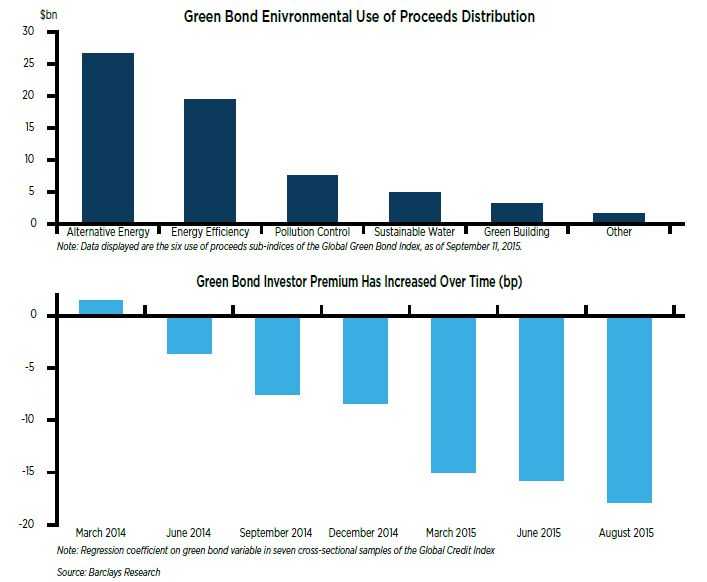 Green Bond Enivronmental Use of Proceeds Distribution

$bn

30
25
20
15
10
5
0

Alternative Energy
Energy Efficiency
Pollution Control
Sustainable Water
Green Building
Other

Note: Data displayed are the six use of proceeds sub-indices of the Global Green Bond Index, as of September 11, 2015.

Green Bond Investor Premium Has Increased Over Time (bp)

0
-5
-10
-15
-20

March 2014
June 2014
September 2014
December 2014
March 2015
June 2015
August 2015

Note: Regression coefficient on green bond variable in seven cross-sectional samples of the Global Credit Index

Source: Barclays Research